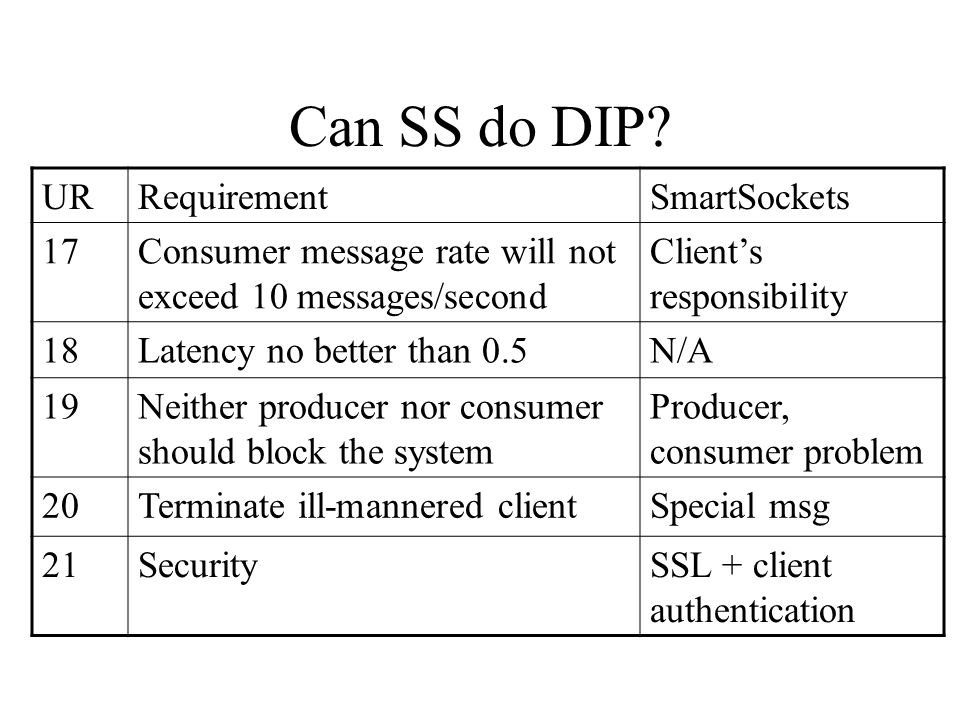 Can SS do DIP?

| UR | Requirement | SmartSockets |
|---|---|---|
| 17 | Consumer message rate will not exceed 10 messages/second | Client’s responsibility |
| 18 | Latency no better than 0.5 | N/A |
| 19 | Neither producer nor consumer should block the system | Producer, consumer problem |
| 20 | Terminate ill-mannered client | Special msg |
| 21 | Security | SSL + client authentication |